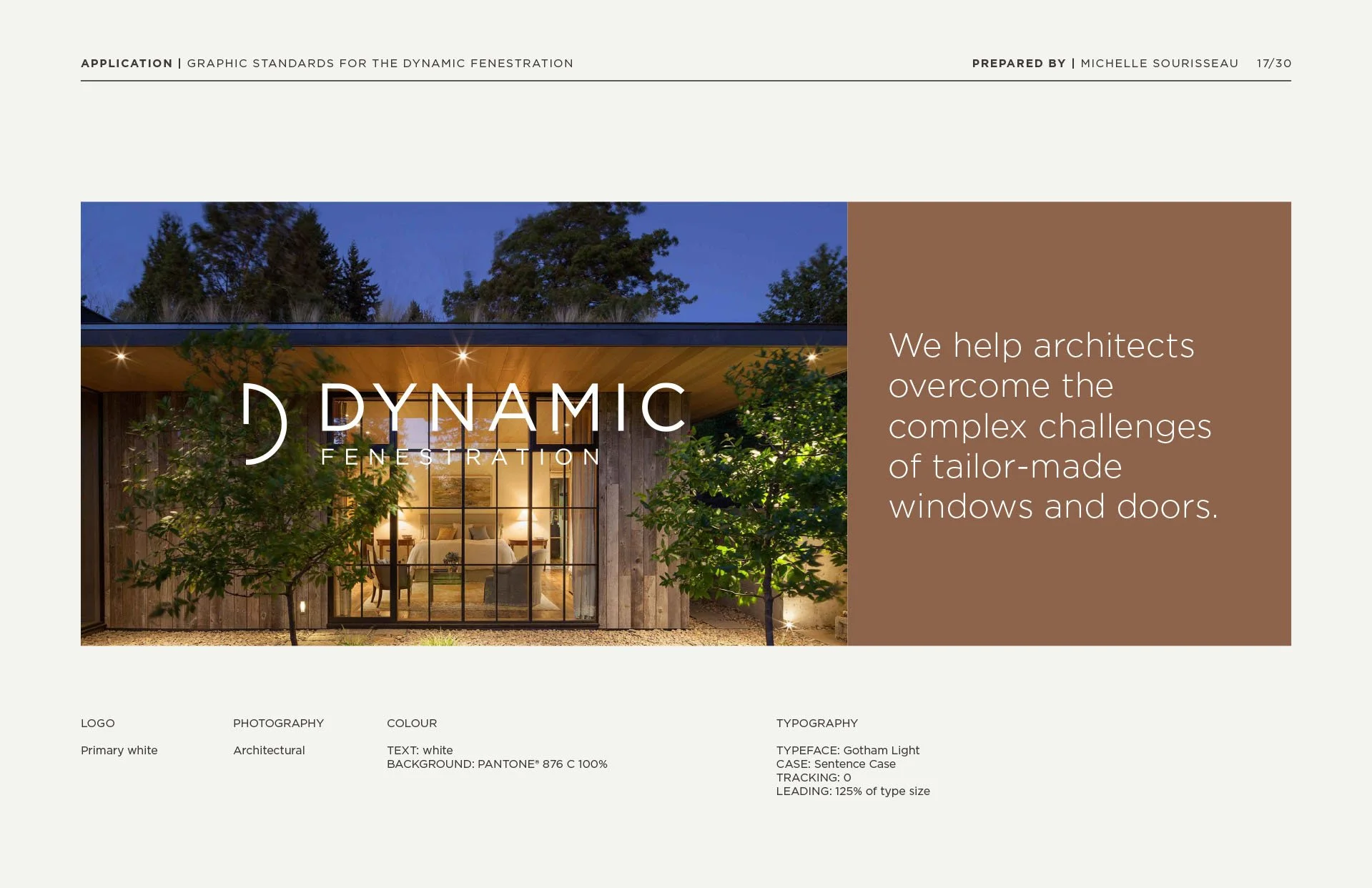 APPLICATION | GRAPHIC STANDARDS FOR THE DYNAMIC FENESTRATION

PREPARED BY | MICHELLE SOURISSEAU 17/30

DYNAMIC
FENESTRATION

We help architects overcome the complex challenges of tailor-made windows and doors.

LOGO

Primary white

PHOTOGRAPHY

Architectural

COLOUR

TEXT: white
BACKGROUND: PANTONE® 876 C 100%

TYPOGRAPHY

TYPEFACE: Gotham Light
CASE: Sentence Case
TRACKING: 0
LEADING: 125% of type size